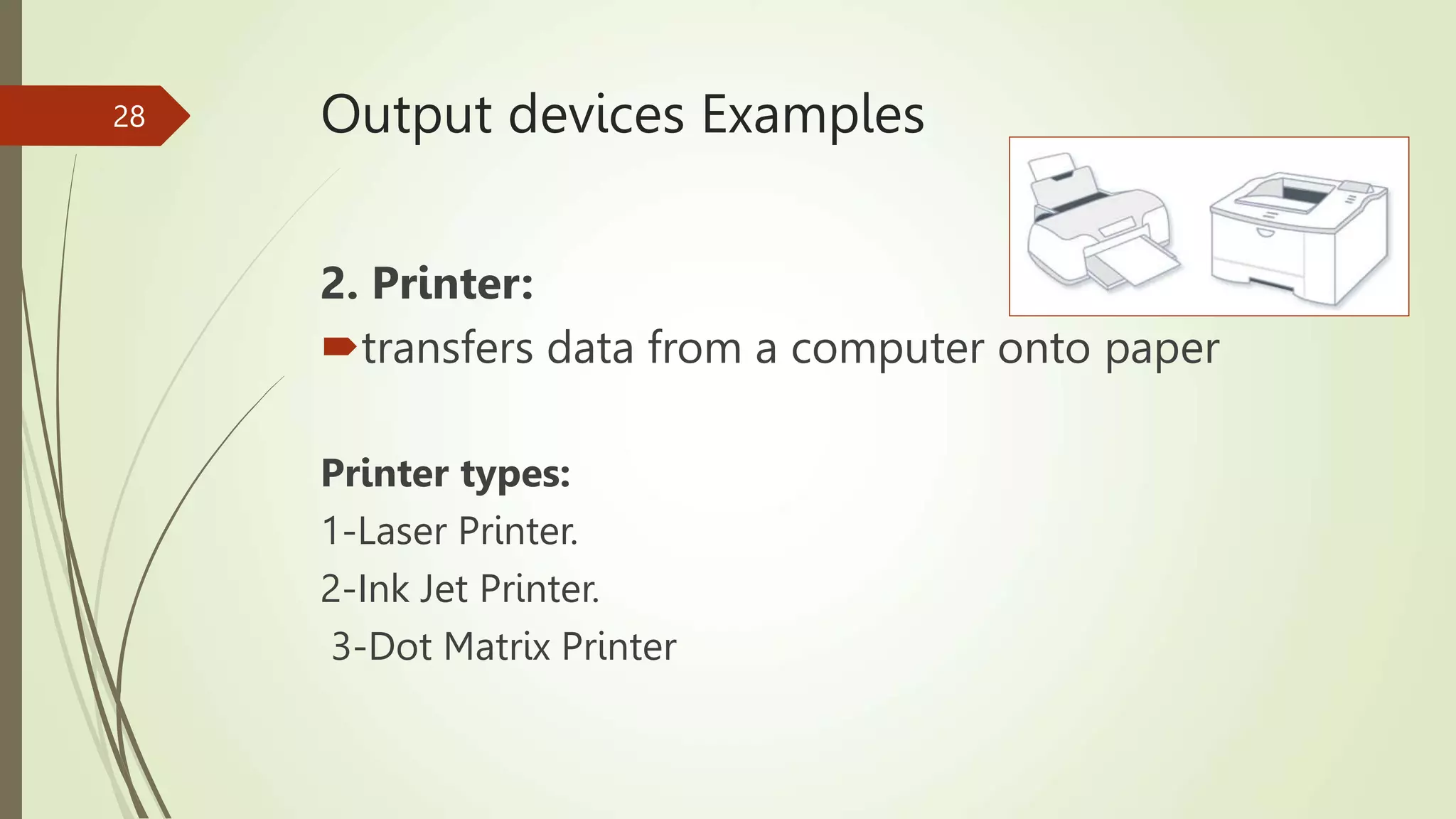 28

Output devices Examples

2. Printer:

transfers data from a computer onto paper

Printer types:

1-Laser Printer.

2-Ink Jet Printer.

3-Dot Matrix Printer